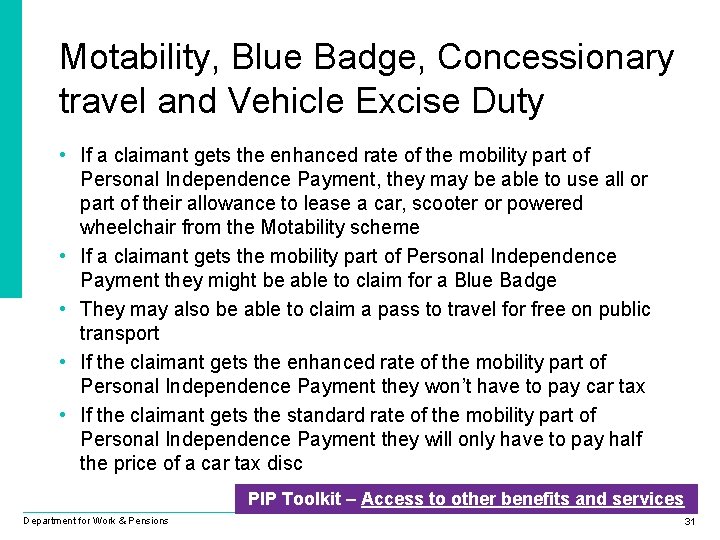 Motability, Blue Badge, Concessionary travel and Vehicle Excise Duty

• If a claimant gets the enhanced rate of the mobility part of Personal Independence Payment, they may be able to use all or part of their allowance to lease a car, scooter or powered wheelchair from the Motability scheme

• If a claimant gets the mobility part of Personal Independence Payment they might be able to claim for a Blue Badge

• They may also be able to claim a pass to travel for free on public transport

• If the claimant gets the enhanced rate of the mobility part of Personal Independence Payment they won't have to pay car tax

• If the claimant gets the standard rate of the mobility part of Personal Independence Payment they will only have to pay half the price of a car tax disc

PIP Toolkit – Access to other benefits and services

Department for Work & Pensions

31